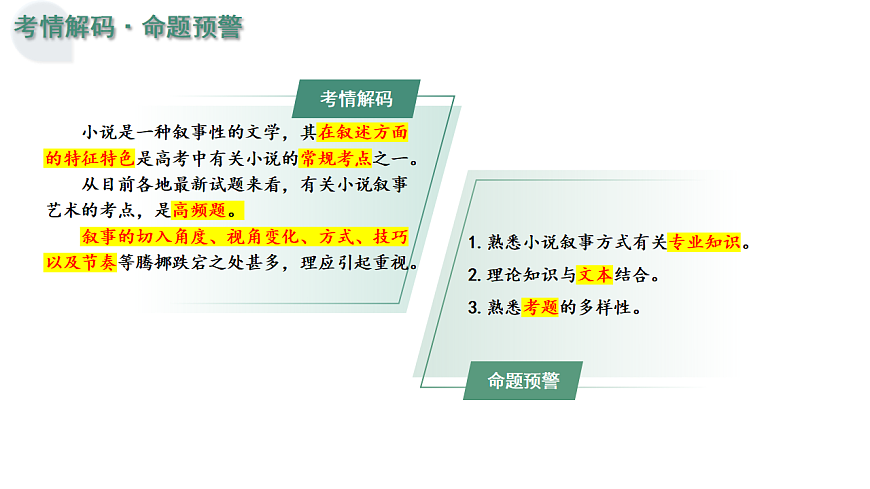 考情解码 · 命题预警

考情解码

小说是一种叙事性的文学，其在叙述方面的特征特色是高考中有关小说的常规考点之一。

从目前各地最新试题来看，有关小说叙事艺术的考点，是高频题。

叙事的切入角度、视角变化、方式、技巧以及节奏等腾挪跌宕之处甚多，理应引起重视。

1. 熟悉小说叙事方式有关专业知识。

2. 理论知识与文本结合。

3. 熟悉考题的多样性。

命题预警